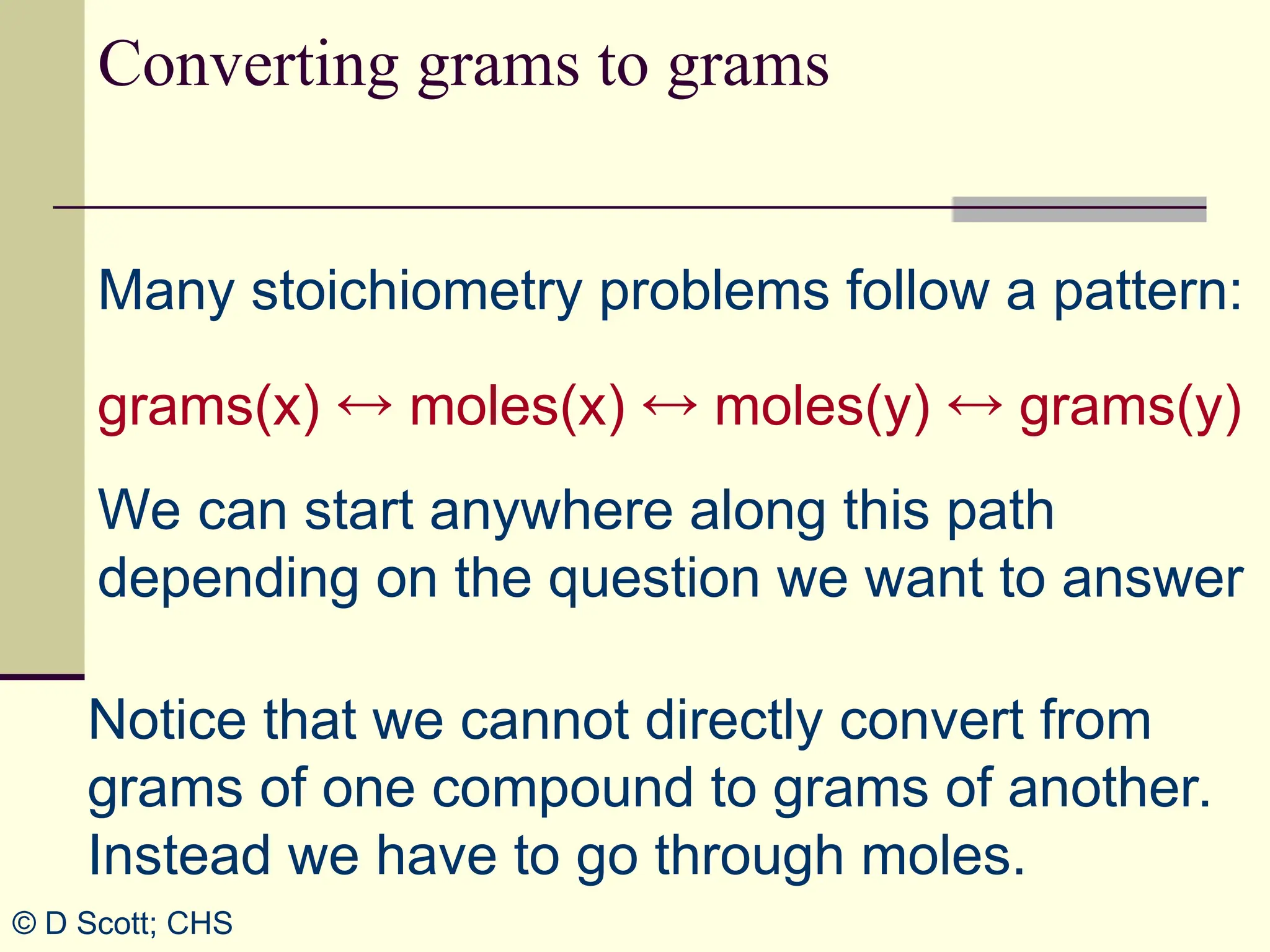 Converting grams to grams

Many stoichiometry problems follow a pattern:

grams(x) ↔ moles(x) ↔ moles(y) ↔ grams(y)

We can start anywhere along this path depending on the question we want to answer

Notice that we cannot directly convert from grams of one compound to grams of another. Instead we have to go through moles.

© D Scott; CHS